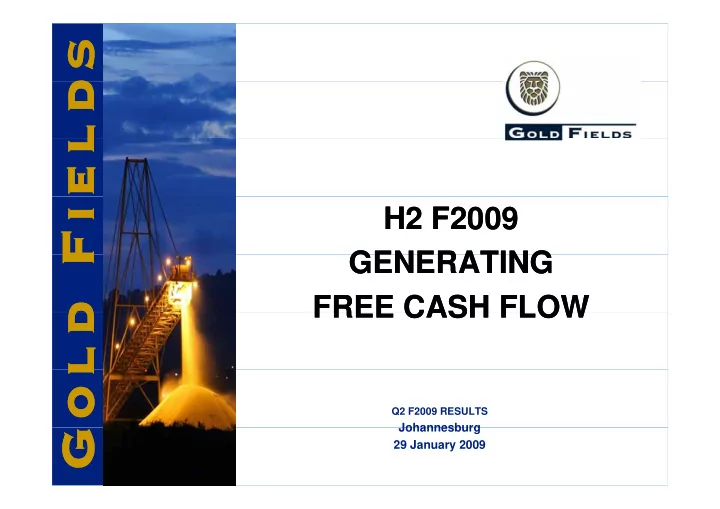 GOLD FIELDS

GOLD FIELDS

H2 F2009
GENERATING
FREE CASH FLOW

Q2 F2009 RESULTS
Johannesburg
29 January 2009